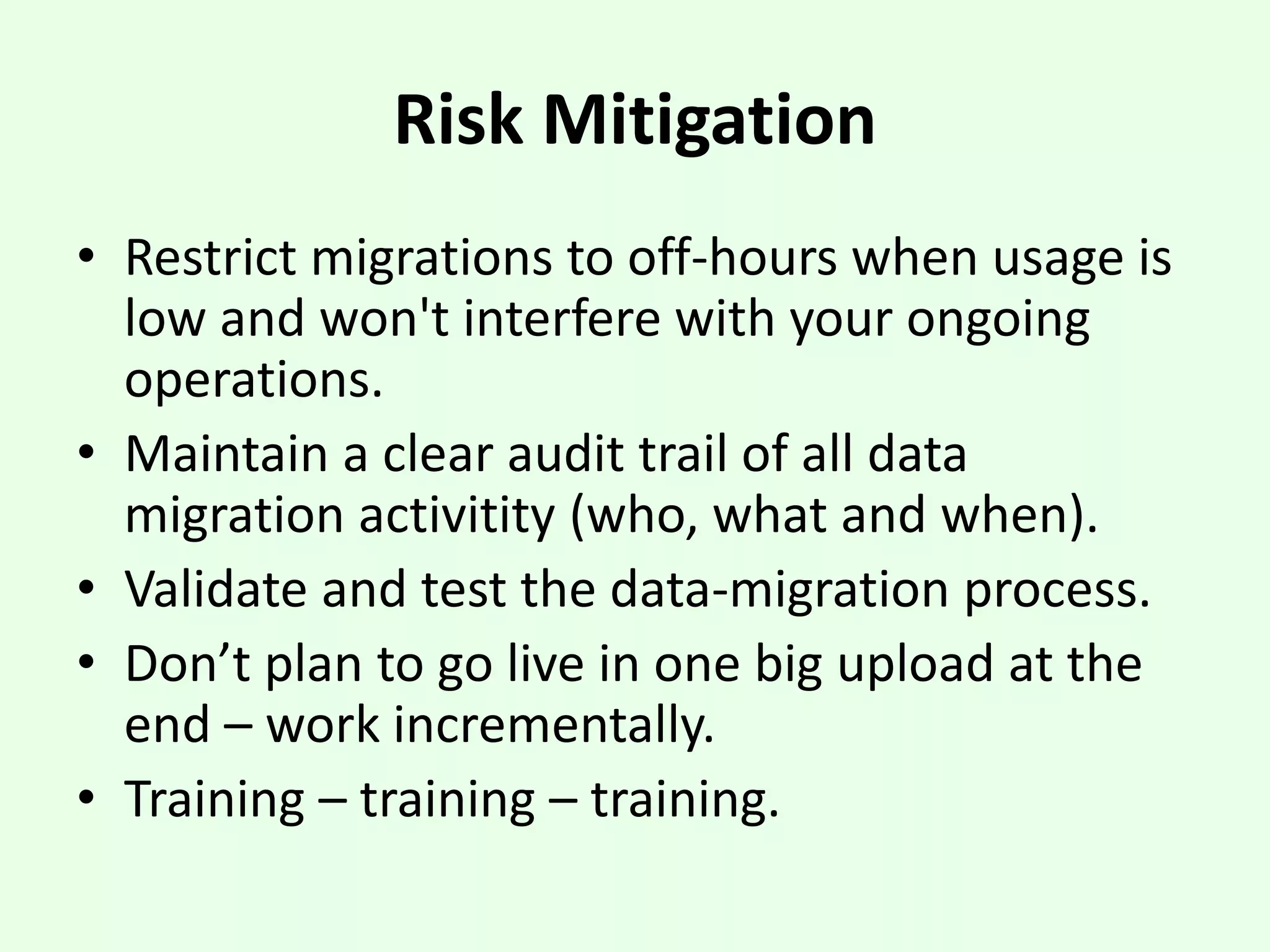 Risk Mitigation

• Restrict migrations to off-hours when usage is low and won't interfere with your ongoing operations.
• Maintain a clear audit trail of all data migration activitity (who, what and when).
• Validate and test the data-migration process.
• Don’t plan to go live in one big upload at the end – work incrementally.
• Training – training – training.